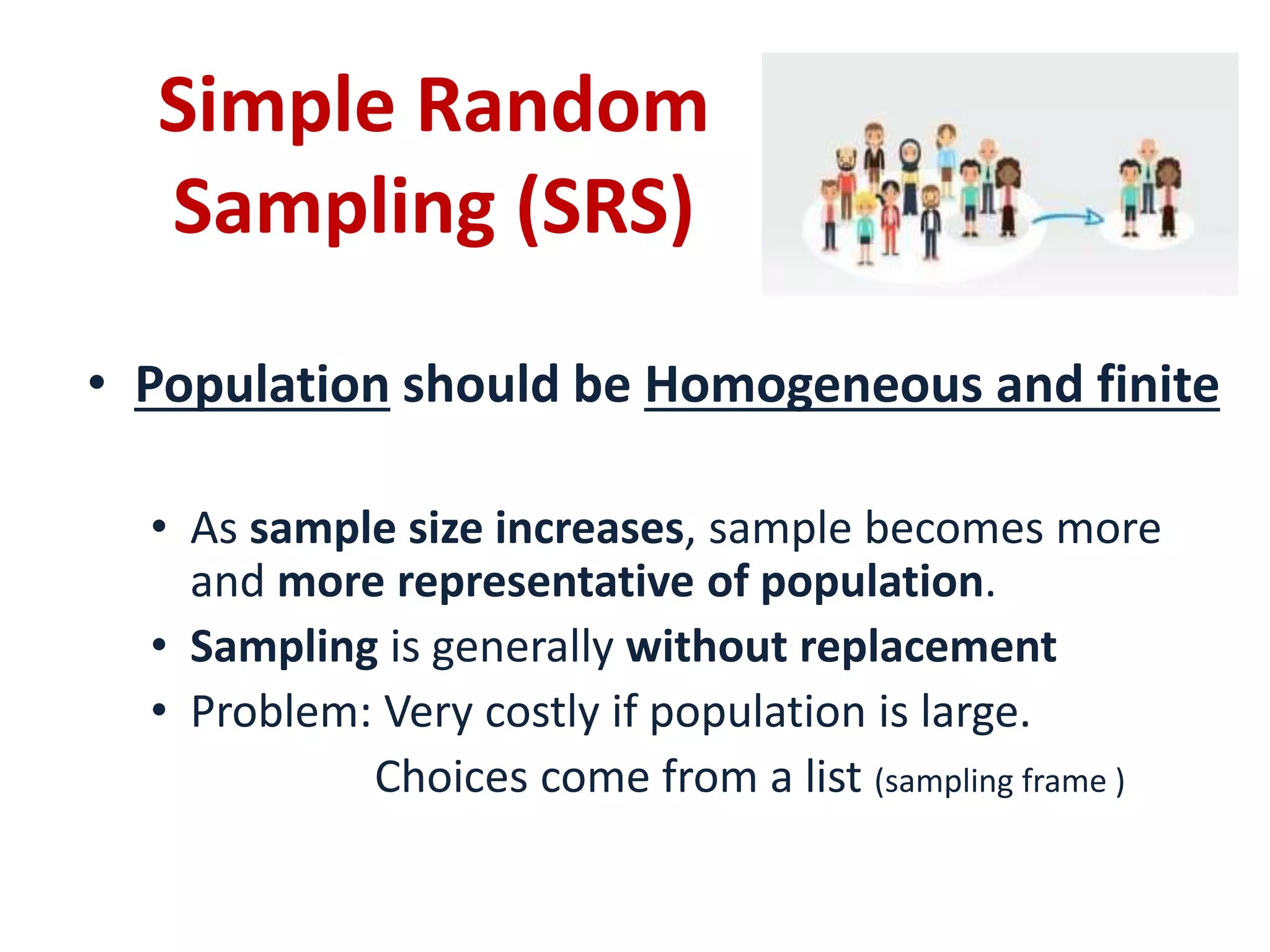 Simple Random Sampling (SRS)

• Population should be Homogeneous and finite

• As sample size increases, sample becomes more and more representative of population.
• Sampling is generally without replacement
• Problem: Very costly if population is large.

Choices come from a list (sampling frame )